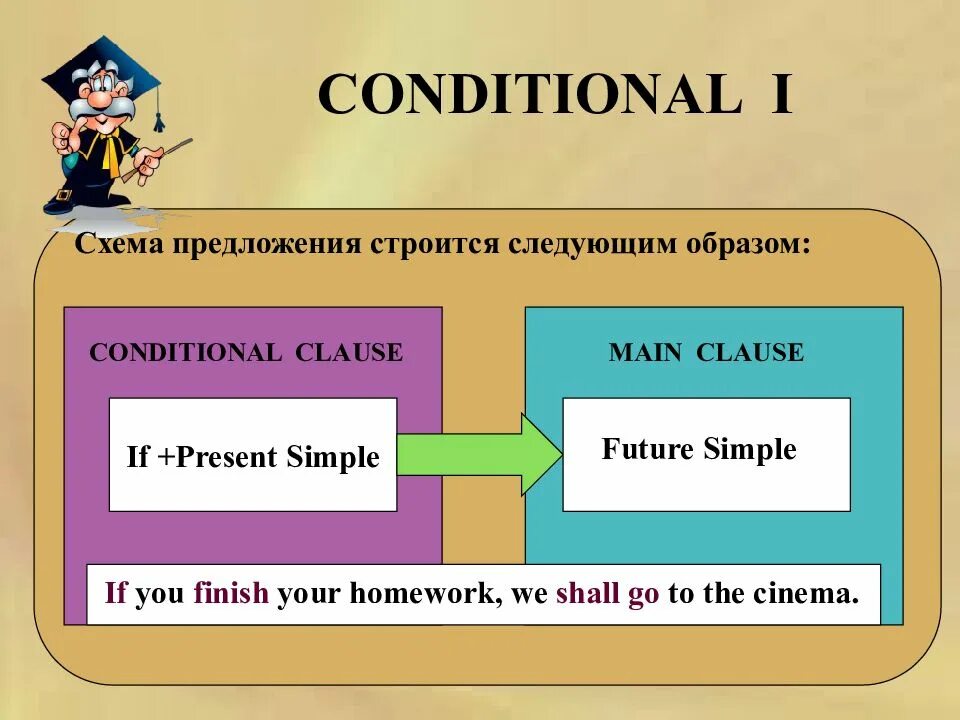 CONDITIONAL I

Схема предложения строится следующим образом:

CONDITIONAL CLAUSE

If +Present Simple

MAIN CLAUSE

Future Simple

If you finish your homework, we shall go to the cinema.